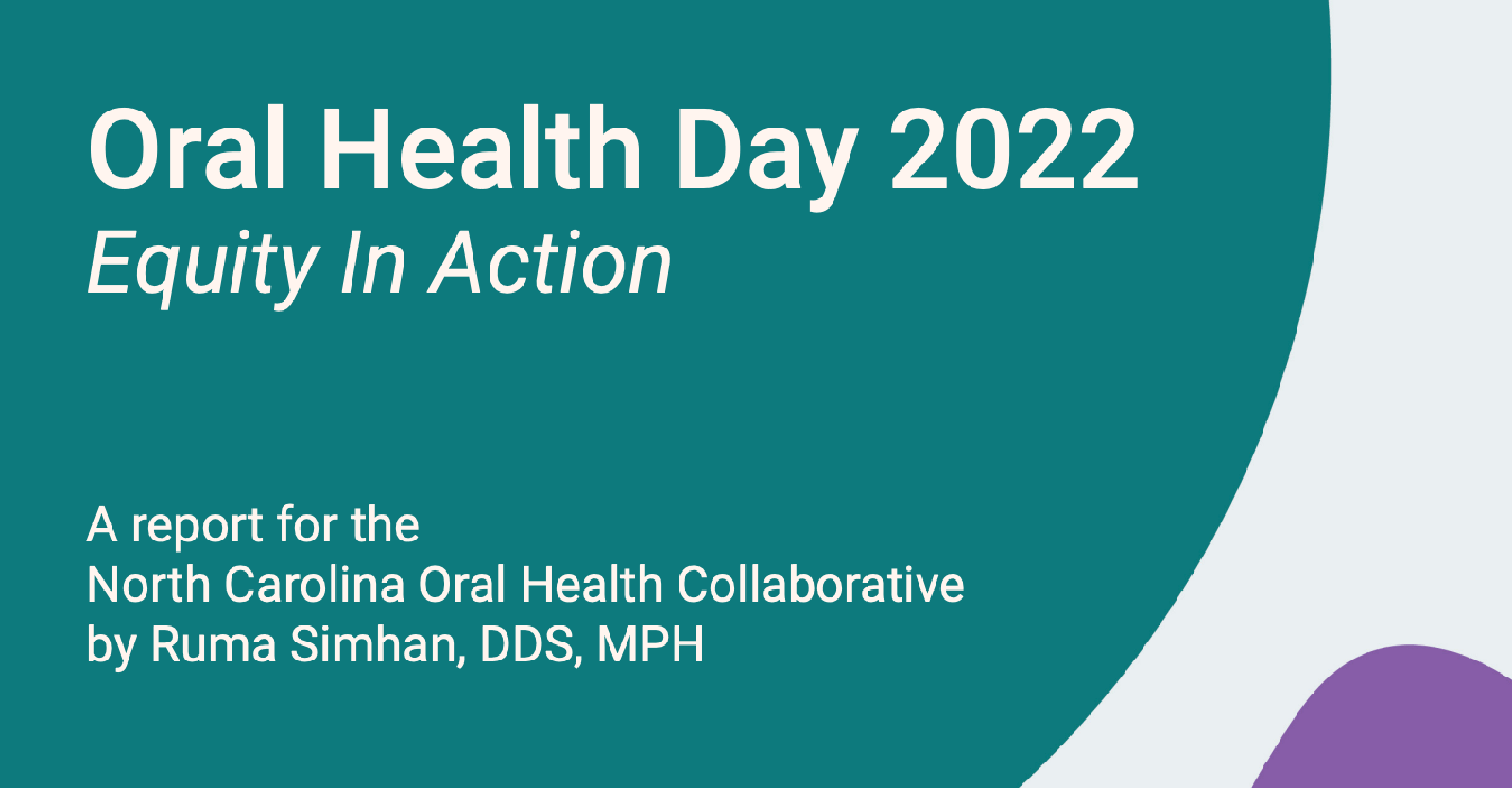 Oral Health Day 2022
Equity In Action

A report for the
North Carolina Oral Health Collaborative
by Ruma Simhan, DDS, MPH